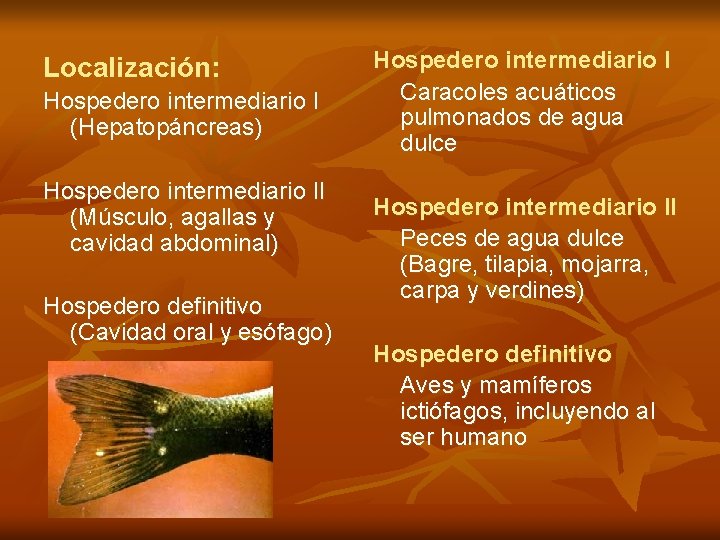 Localización:

Hospedero intermediario I (Hepatopáncreas)

Hospedero intermediario II (Músculo, agallas y cavidad abdominal)

Hospedero definitivo (Cavidad oral y esófago)

Hospedero intermediario I

Caracoles acuáticos pulmonados de agua dulce

Hospedero intermediario II

Peces de agua dulce (Bagre, tilapia, mojarra, carpa y verdines)

Hospedero definitivo

Aves y mamíferos ictiófagos, incluyendo al ser humano